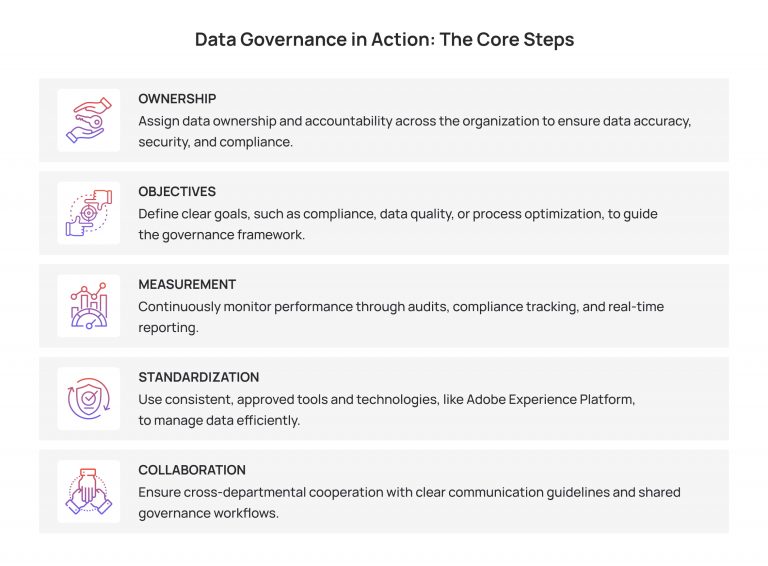 Data Governance in Action: The Core Steps

OWNERSHIP
Assign data ownership and accountability across the organization to ensure data accuracy, security, and compliance.

OBJECTIVES
Define clear goals, such as compliance, data quality, or process optimization, to guide the governance framework.

MEASUREMENT
Continuously monitor performance through audits, compliance tracking, and real-time reporting.

STANDARDIZATION
Use consistent, approved tools and technologies, like Adobe Experience Platform, to manage data efficiently.

COLLABORATION
Ensure cross-departmental cooperation with clear communication guidelines and shared governance workflows.